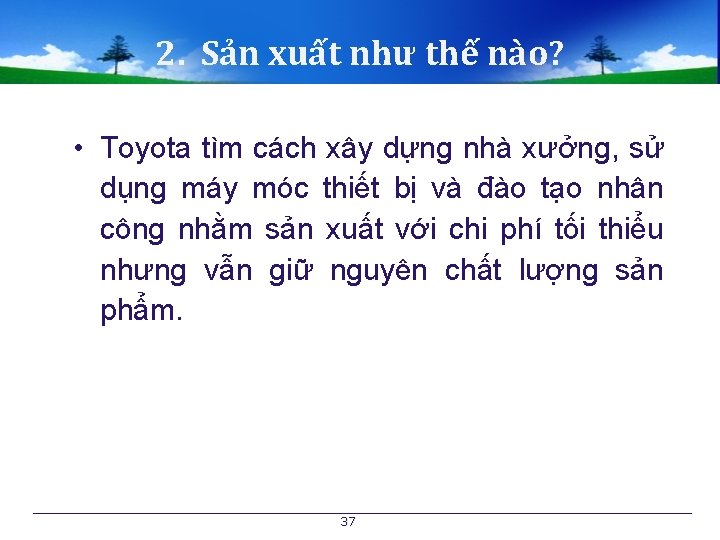 2. Sản xuất như thế nào?

• Toyota tìm cách xây dựng nhà xưởng, sử dụng máy móc thiết bị và đào tạo nhân công nhằm sản xuất với chi phí tối thiểu nhưng vẫn giữ nguyên chất lượng sản phẩm.

37